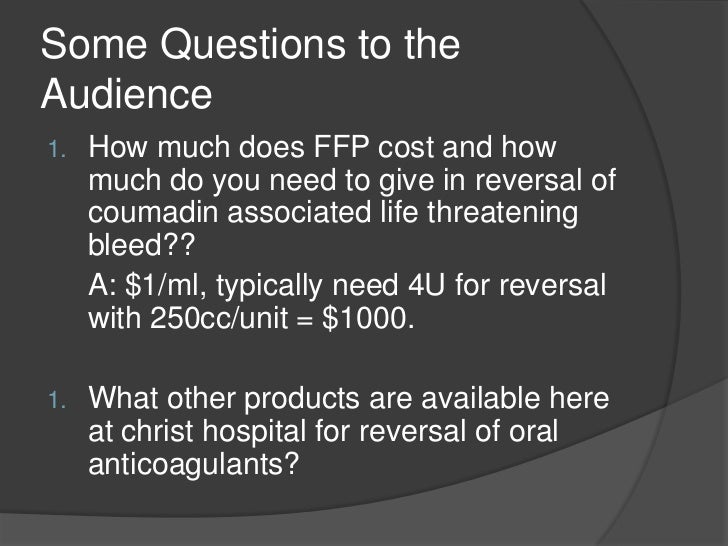 Some Questions to the Audience

1. How much does FFP cost and how much do you need to give in reversal of coumadin associated life threatening bleed??

A: \$1/ml, typically need 4U for reversal with 250cc/unit = \$1000.

1. What other products are available here at christ hospital for reversal of oral anticoagulants?